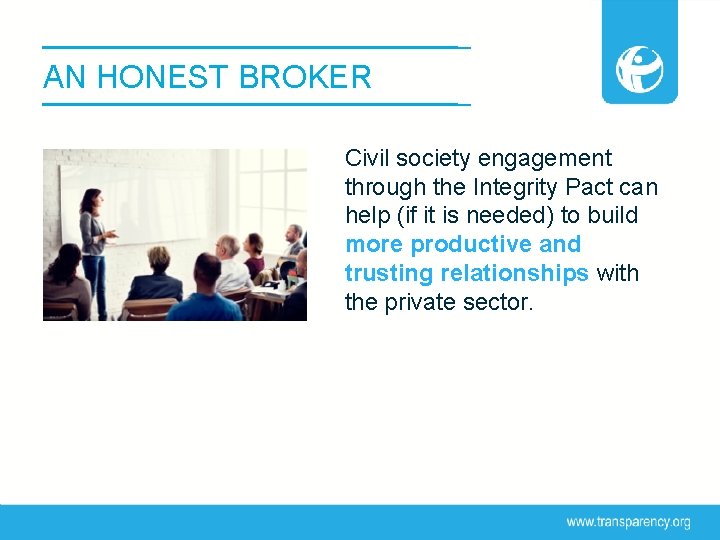 AN HONEST BROKER

Civil society engagement through the Integrity Pact can help (if it is needed) to build more productive and trusting relationships with the private sector.

www.transparency.org